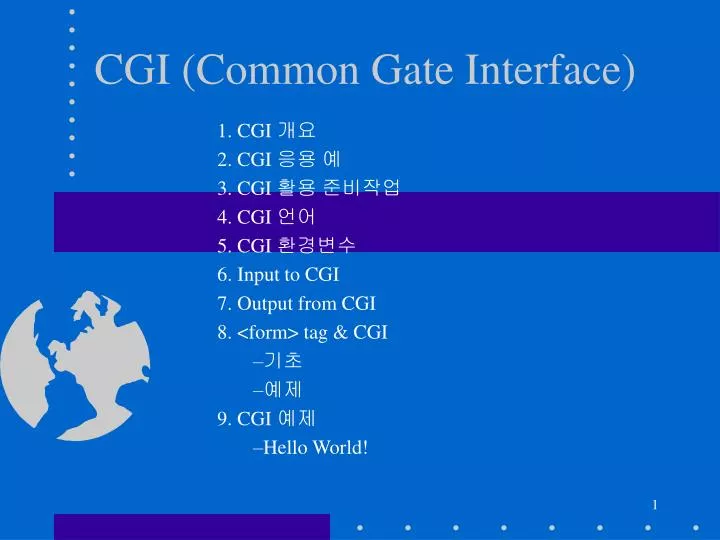 CGI (Common Gate Interface)

1. CGI 개요
2. CGI 응용 예
3. CGI 활용 준비작업
4. CGI 언어
5. CGI 환경변수
6. Input to CGI
7. Output from CGI
8. <form> tag & CGI
–기초
–예제
9. CGI 예제
–Hello World!

1